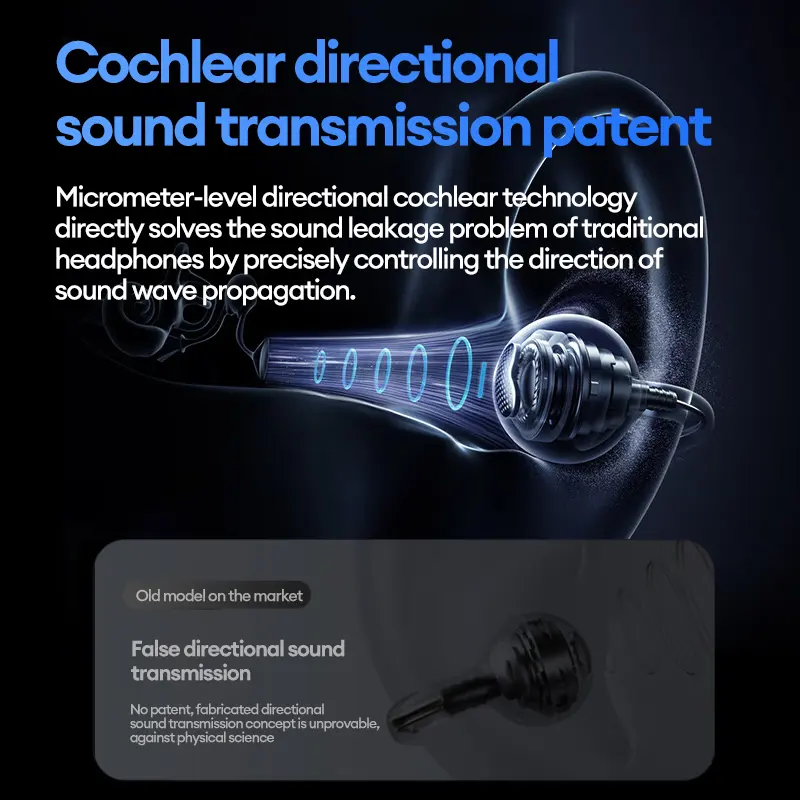 Cochlear directional sound transmission patent

Micrometer-level directional cochlear technology directly solves the sound leakage problem of traditional headphones by precisely controlling the direction of sound wave propagation.

Old model on the market

False directional sound transmission

No patent, fabricated directional sound transmission concept is unprovable, against physical science